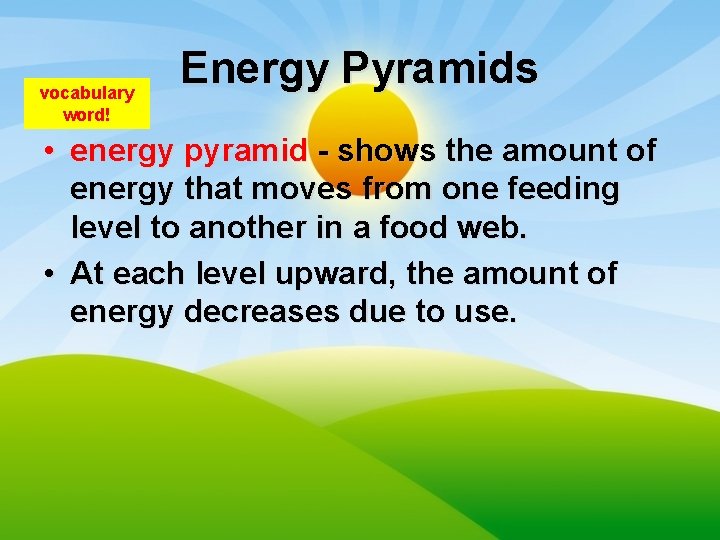 Energy Pyramids

vocabulary word!

• energy pyramid - shows the amount of energy that moves from one feeding level to another in a food web.
• At each level upward, the amount of energy decreases due to use.